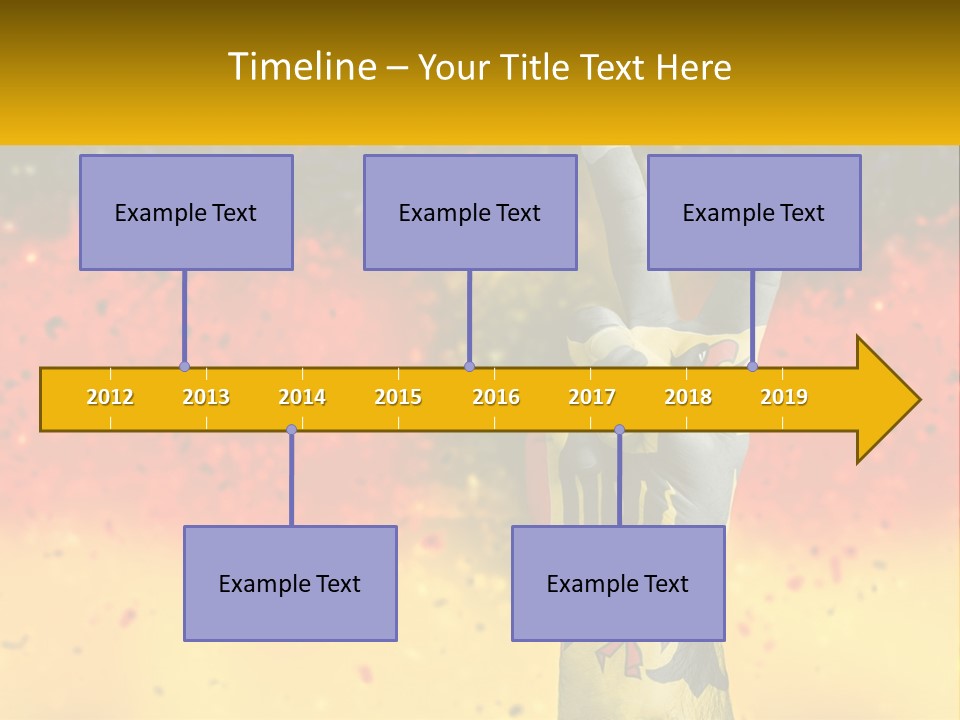 Timeline – Your Title Text Here

Example Text

Example Text

Example Text

2012 2013 2014 2015 2016 2017 2018 2019

Example Text

Example Text